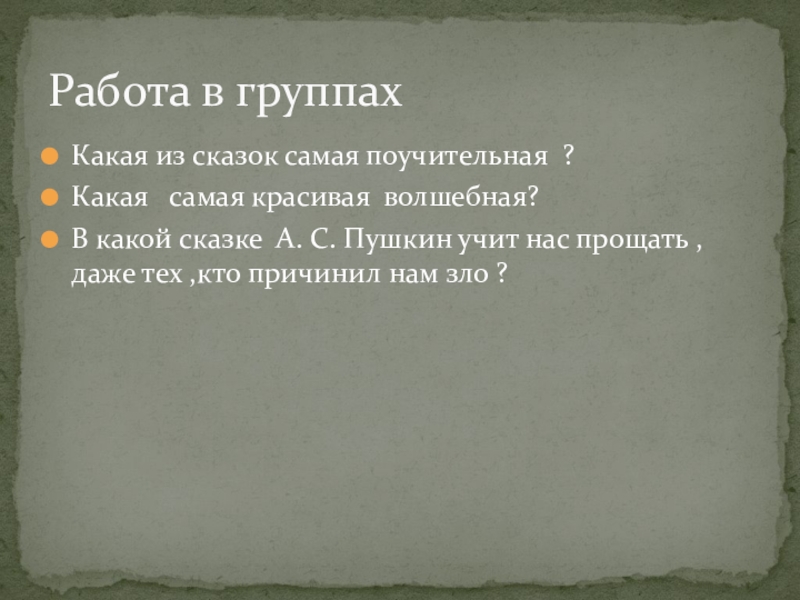 Работа в группах

Какая из сказок самая поучительная ?

Какая самая красивая волшебная?

В какой сказке А. С. Пушкин учит нас прощать , даже тех ,кто причинил нам зло ?